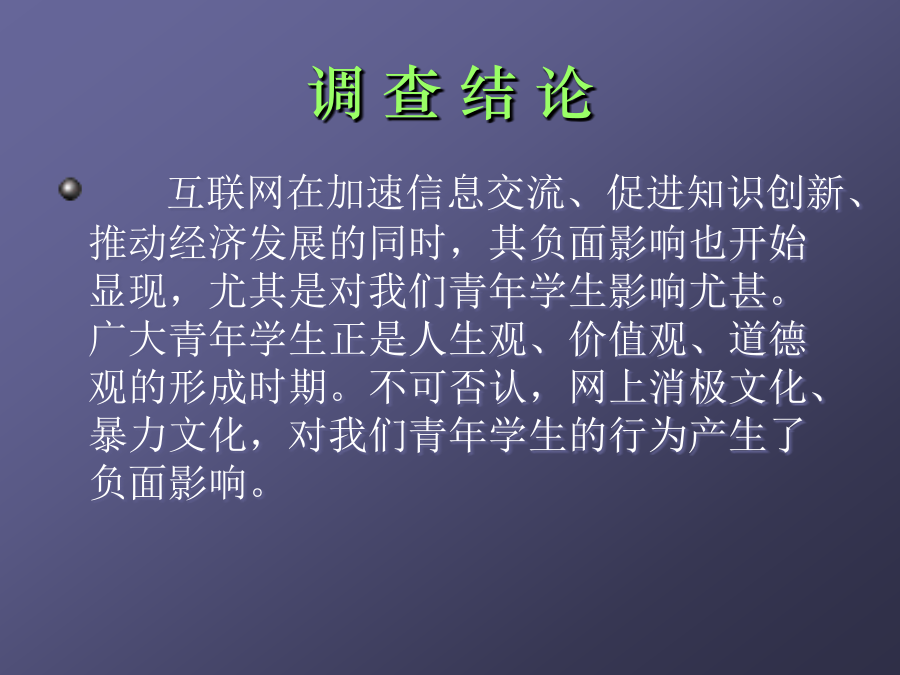 调 查 结 论

互联网在加速信息交流、促进知识创新、推动经济发展的同时，其负面影响也开始显现，尤其是对我们青年学生影响尤甚。广大青年学生正是人生观、价值观、道德观的形成时期。不可否认，网上消极文化、暴力文化，对我们青年学生的行为产生了负面影响。